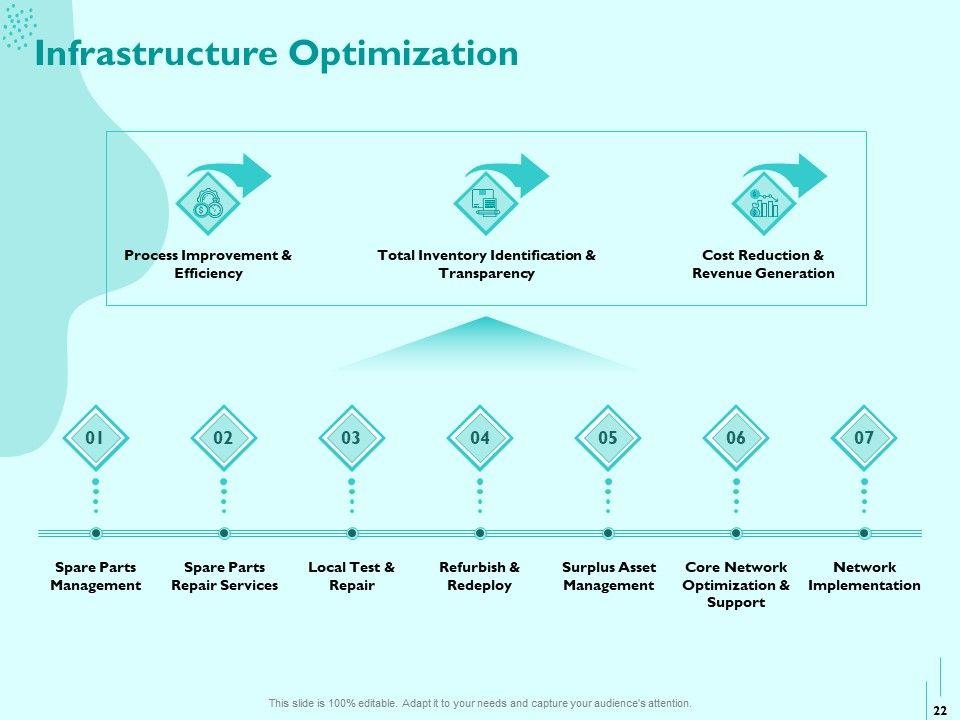 Infrastructure Optimization

Process Improvement & Efficiency

Total Inventory Identification & Transparency

Cost Reduction & Revenue Generation

01

02

03

04

05

06

07

Spare Parts Management

Spare Parts Repair Services

Local Test & Repair

Refurbish & Redeploy

Surplus Asset Management

Core Network Optimization & Support

Network Implementation

This slide is 100% editable. Adapt it to your needs and capture your audience's attention.

22